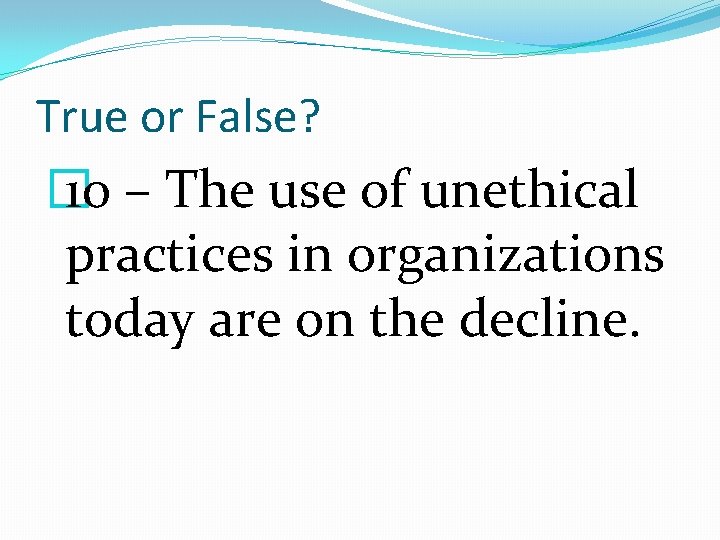 True or False?

10 – The use of unethical practices in organizations today are on the decline.